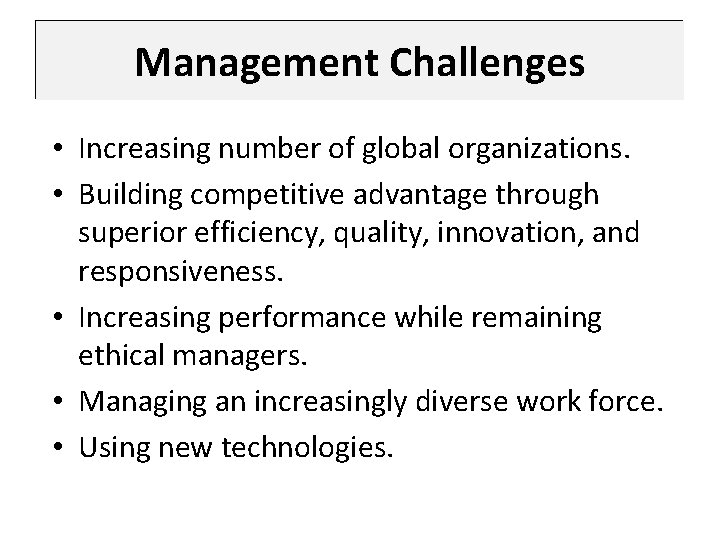 Management Challenges

• Increasing number of global organizations.
• Building competitive advantage through superior efficiency, quality, innovation, and responsiveness.
• Increasing performance while remaining ethical managers.
• Managing an increasingly diverse work force.
• Using new technologies.